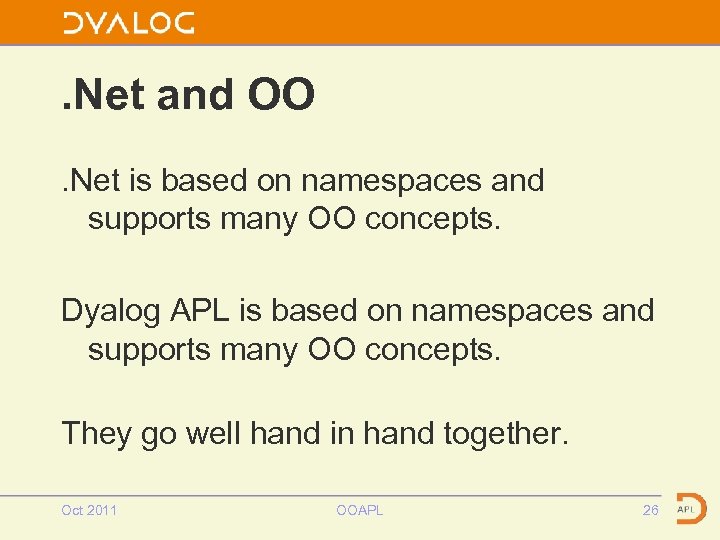 DYALOG

.Net and OO

.Net is based on namespaces and supports many OO concepts.

Dyalog APL is based on namespaces and supports many OO concepts.

They go well hand in hand together.

Oct 2011

OOAPL

26

APL